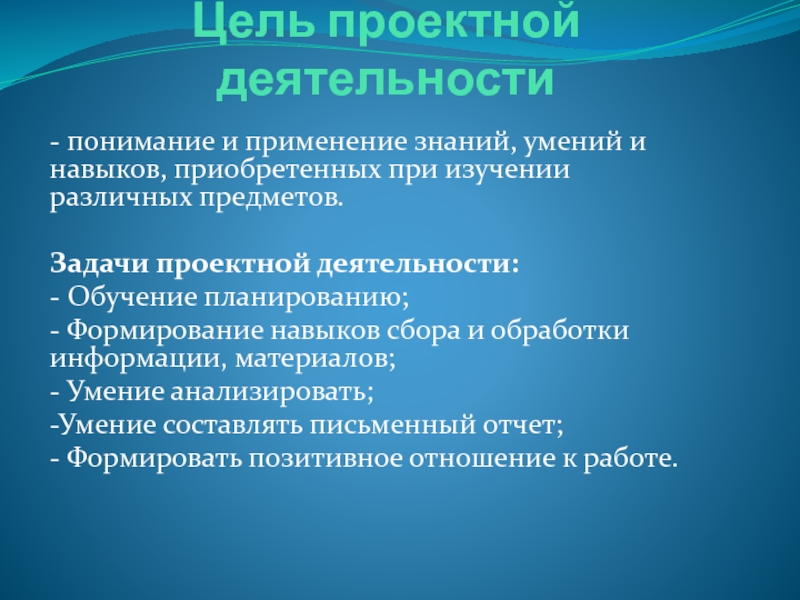 Цель проектной деятельности

- понимание и применение знаний, умений и навыков, приобретенных при изучении различных предметов.

Задачи проектной деятельности:
- Обучение планированию;
- Формирование навыков сбора и обработки информации, материалов;
- Умение анализировать;
-Умение составлять письменный отчет;
- Формировать позитивное отношение к работе.